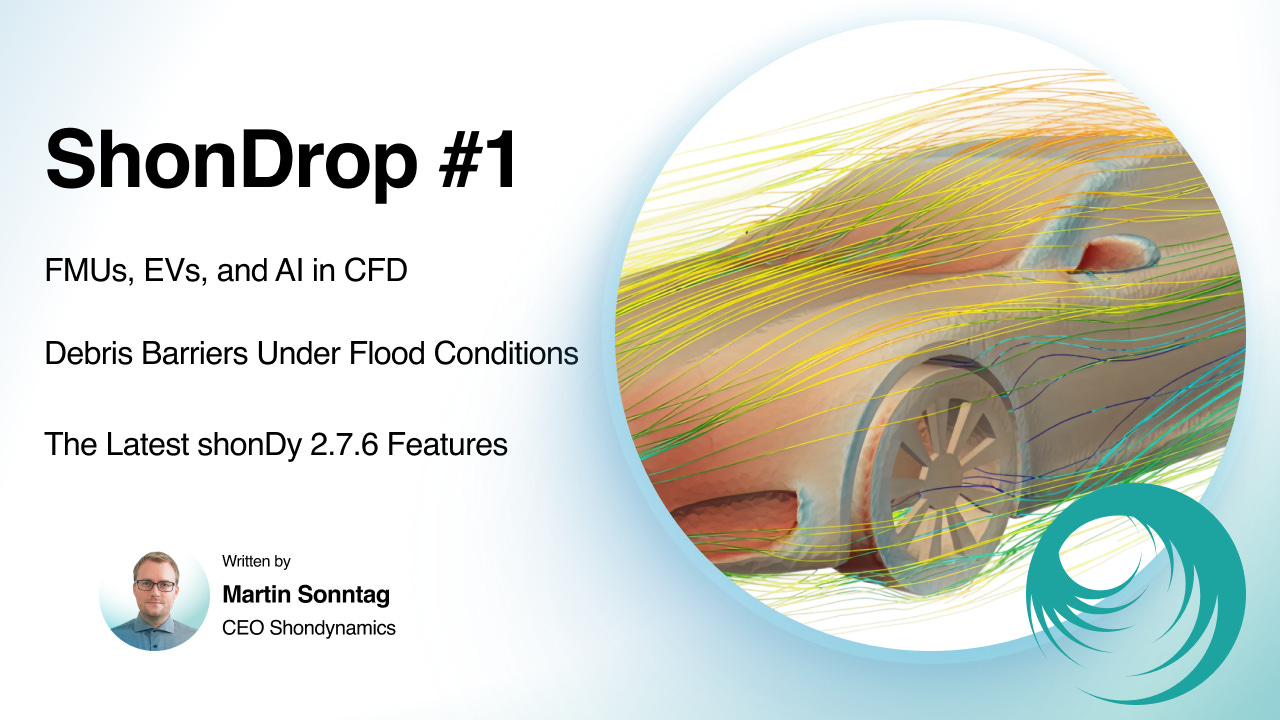 ShonDrop #1

FMUs, EVs, and AI in CFD

Debris Barriers Under Flood Conditions

The Latest shonDy 2.7.6 Features

Written by
Martin Sonntag
CEO Shondynamics